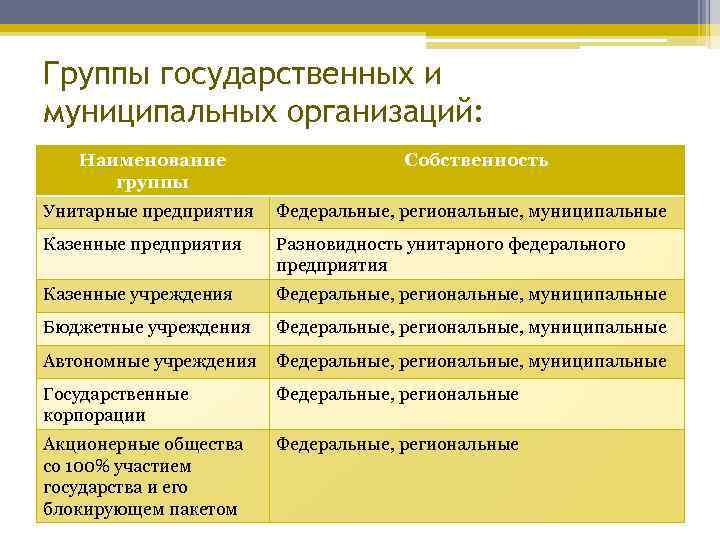 Группы государственных и муниципальных организаций:

| Наименование группы | Собственность |
|---|---|
| Унитарные предприятия | Федеральные, региональные, муниципальные |
| Казенные предприятия | Разновидность унитарного федерального предприятия |
| Казенные учреждения | Федеральные, региональные, муниципальные |
| Бюджетные учреждения | Федеральные, региональные, муниципальные |
| Автономные учреждения | Федеральные, региональные, муниципальные |
| Государственные корпорации | Федеральные, региональные |
| Акционерные общества со 100% участием государства и его блокирующем пакетом | Федеральные, региональные |